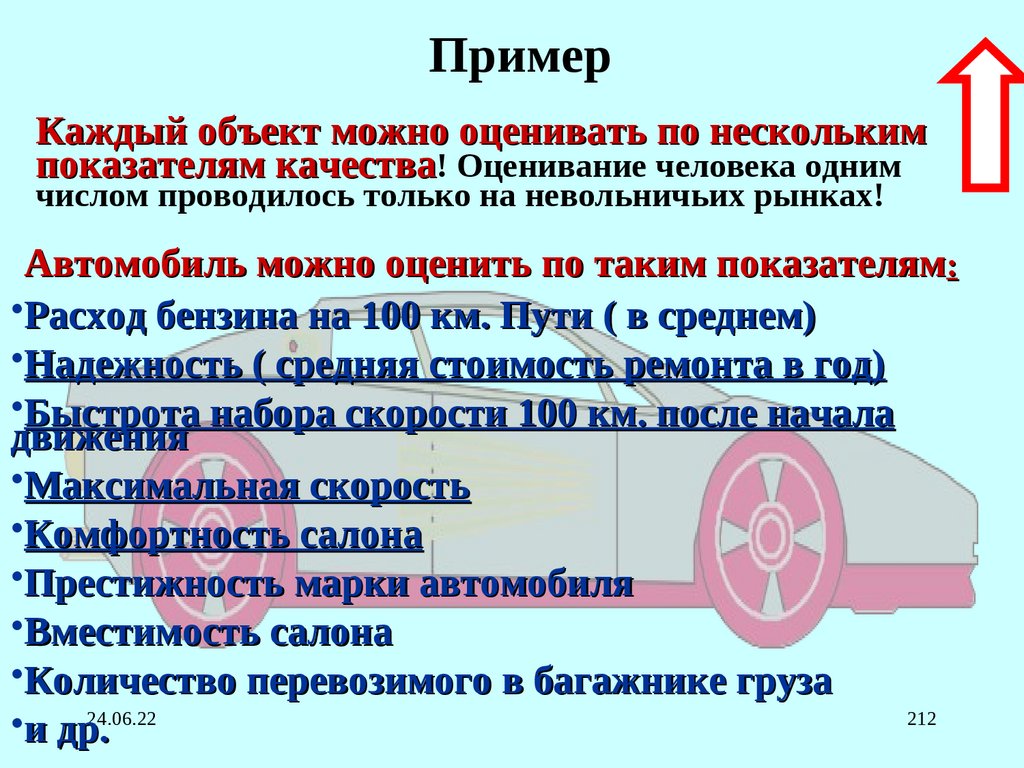 Пример

Каждый объект можно оценивать по нескольким показателям качества! Оценивание человека одним числом проводилось только на невольничьих рынках!

Автомобиль можно оценить по таким показателям:

•Расход бензина на 100 км. Пути ( в среднем)

•Надежность ( средняя стоимость ремонта в год)

•Быстрота набора скорости 100 км. после начала движения

•Максимальная скорость

•Комфортность салона

•Престижность марки автомобиля

•Вместимость салона

•Количество перевозимого в багажнике груза

•и др.

24.06.22

212